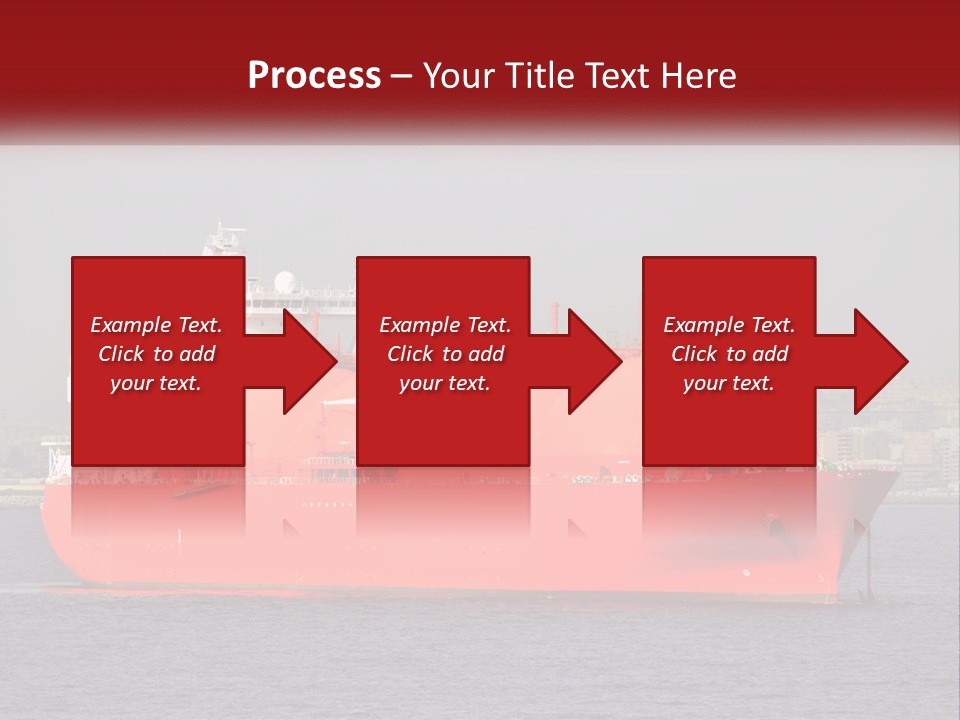 Process – Your Title Text Here

Example Text. Click to add your text.

Example Text. Click to add your text.

Example Text. Click to add your text.